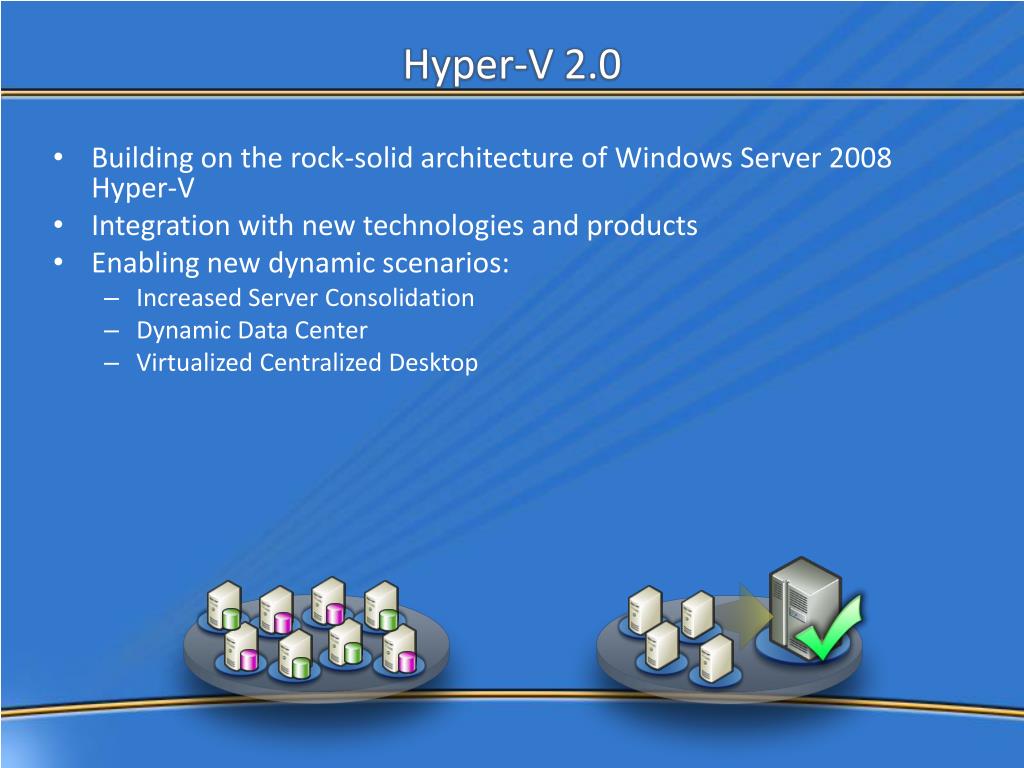 Hyper-V 2.0

• Building on the rock-solid architecture of Windows Server 2008 Hyper-V
• Integration with new technologies and products
• Enabling new dynamic scenarios:
– Increased Server Consolidation
– Dynamic Data Center
– Virtualized Centralized Desktop